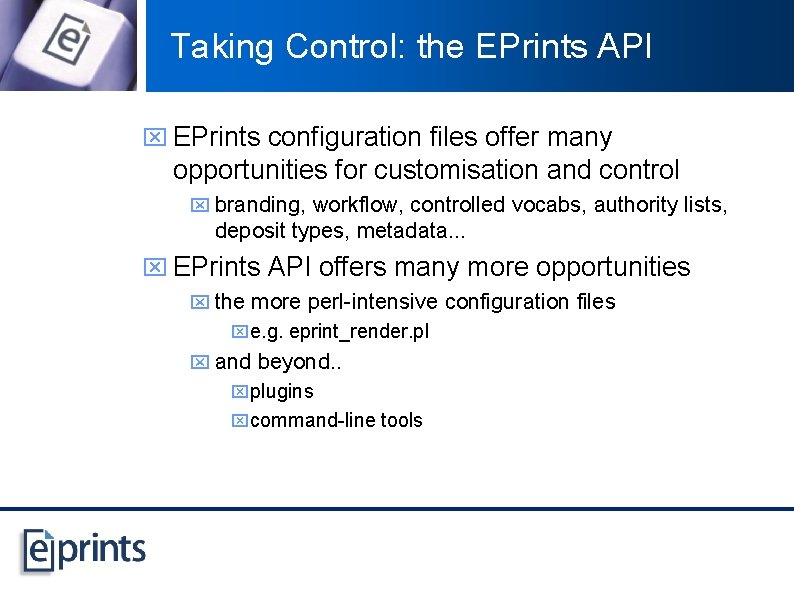 Taking Control: the EPrints API

EPrints configuration files offer many opportunities for customisation and control

branding, workflow, controlled vocabs, authority lists, deposit types, metadata...

EPrints API offers many more opportunities

the more perl-intensive configuration files

e.g. eprint_render.pl

and beyond..

plugins

command-line tools

eprints